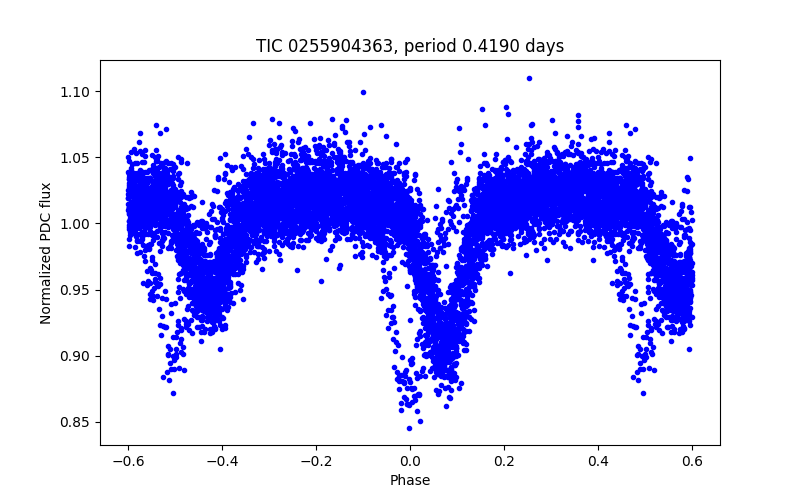 TIC 0255904363, period 0.4190 days

Normalized PDC flux

1.10
1.05
1.00
0.95
0.90
0.85

−0.6
−0.4
−0.2
0.0
0.2
0.4
0.6

Phase